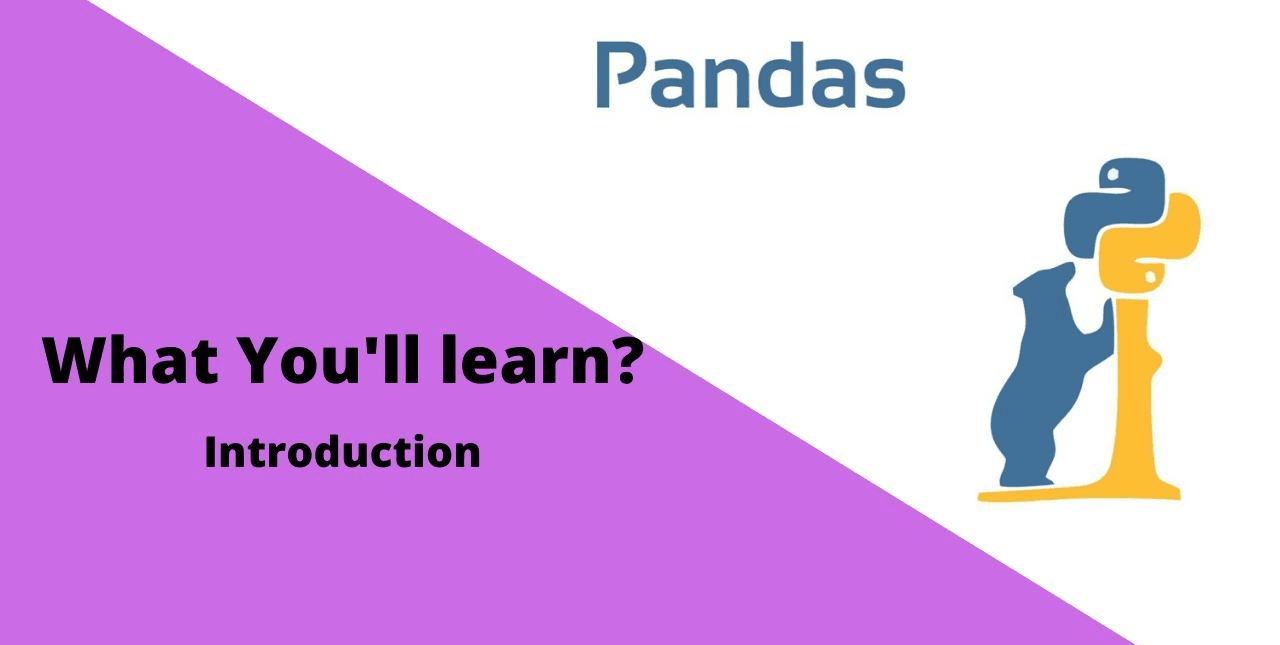 Pandas

What You'll learn?

Introduction